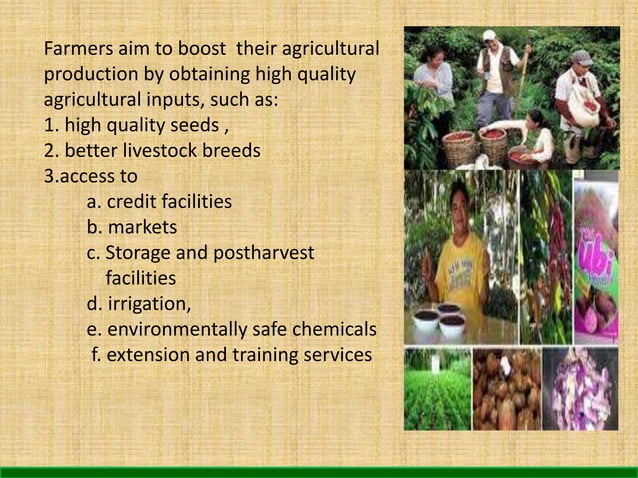 Farmers aim to boost their agricultural production by obtaining high quality agricultural inputs, such as:
1. high quality seeds ,
2. better livestock breeds
3.access to
a. credit facilities
b. markets
c. Storage and postharvest facilities
d. irrigation,
e. environmentally safe chemicals
f. extension and training services

ubi